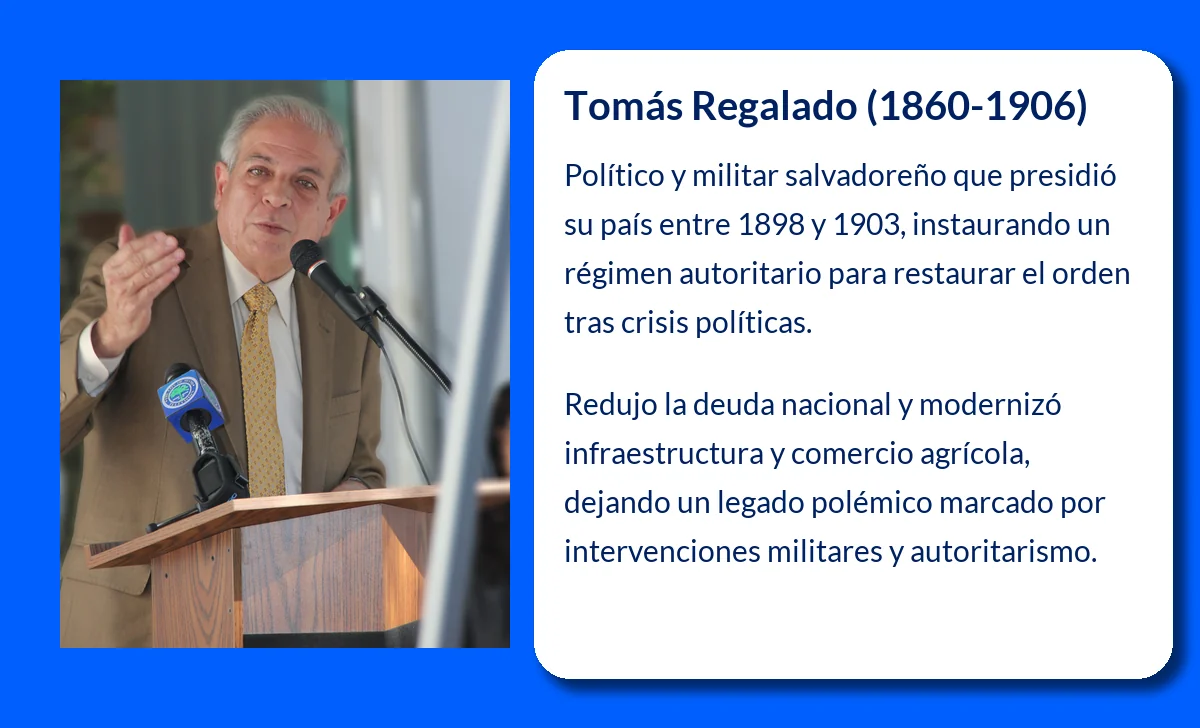 Tomás Regalado (1860-1906)

Político y militar salvadoreño que presidió su país entre 1898 y 1903, instaurando un régimen autoritario para restaurar el orden tras crisis políticas.

Redujo la deuda nacional y modernizó infraestructura y comercio agrícola, dejando un legado polémico marcado por intervenciones militares y autoritarismo.